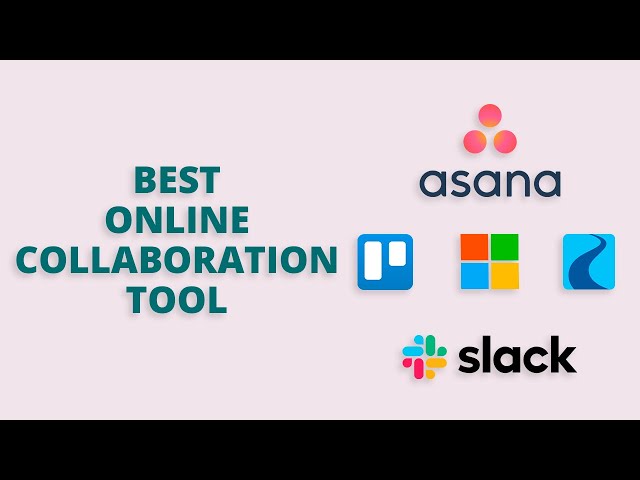 BEST ONLINE COLLABORATION TOOL

asana

slack